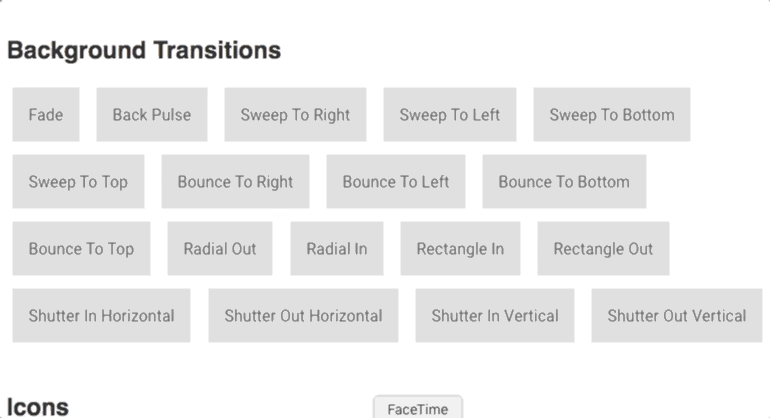 Background Transitions

Fade

Back Pulse

Sweep To Right

Sweep To Left

Sweep To Bottom

Sweep To Top

Bounce To Right

Bounce To Left

Bounce To Bottom

Bounce To Top

Radial Out

Radial In

Rectangle In

Rectangle Out

Shutter In Horizontal

Shutter Out Horizontal

Shutter In Vertical

Shutter Out Vertical

Icons

FaceTime